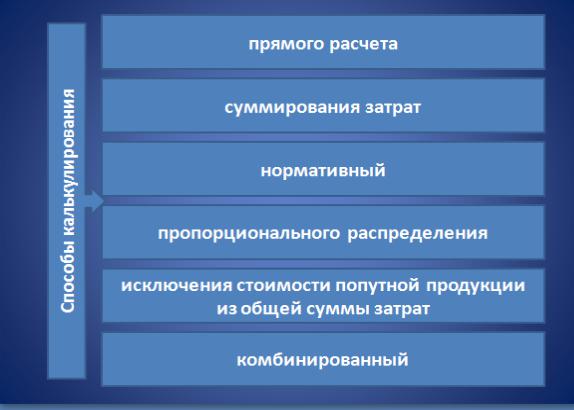 Способы калькулирования

прямого расчета

суммирования затрат

нормативный

пропорционального распределения

исключения стоимости попутной продукции из общей суммы затрат

комбинированный